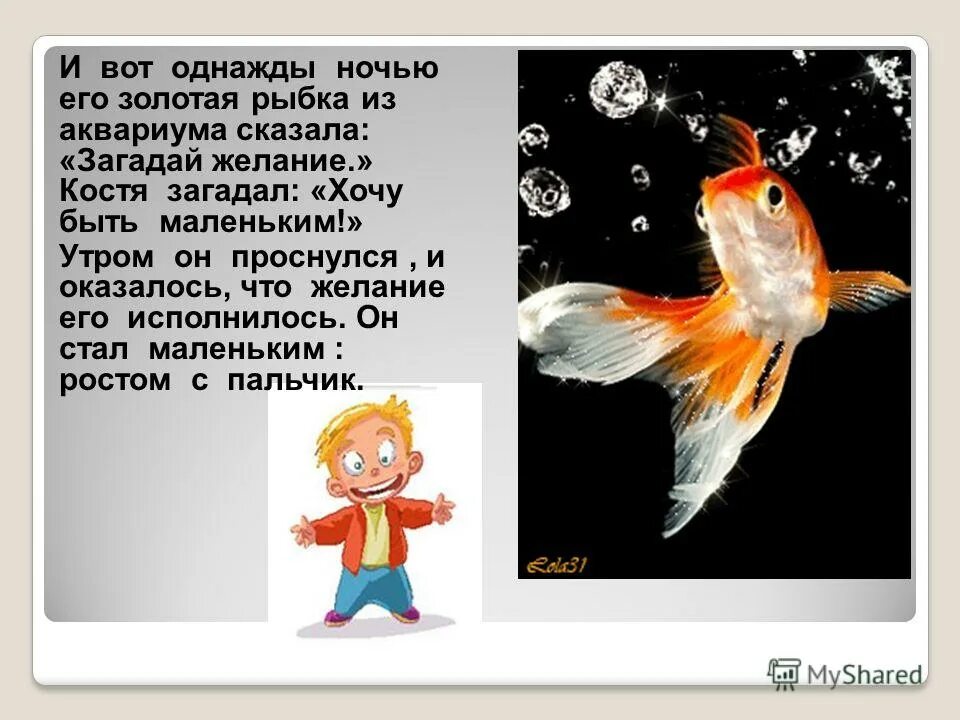 И вот однажды ночью его золотая рыбка из аквариума сказала: «Загадай желание.» Костя загадал: «Хочу быть маленьким!»

Утром он проснулся , и оказалось, что желание его исполнилось. Он стал маленьким : ростом с пальчик.

Lola31

MyShared